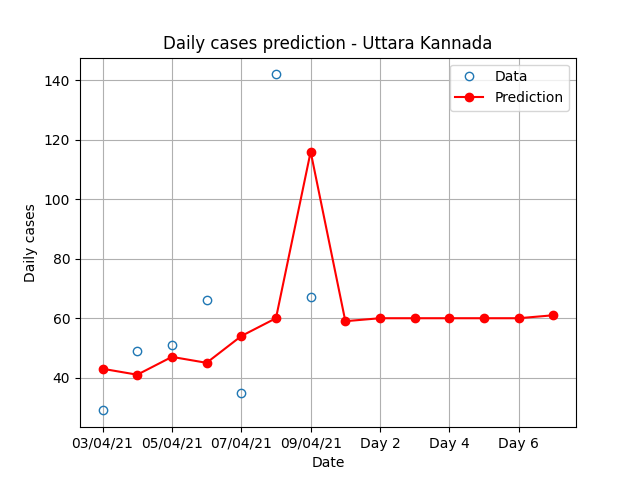 Daily cases prediction - Uttara Kannada

Data
Prediction

Daily cases

140
120
100
80
60
40

03/04/21
05/04/21
07/04/21
09/04/21
Day 2
Day 4
Day 6

Date